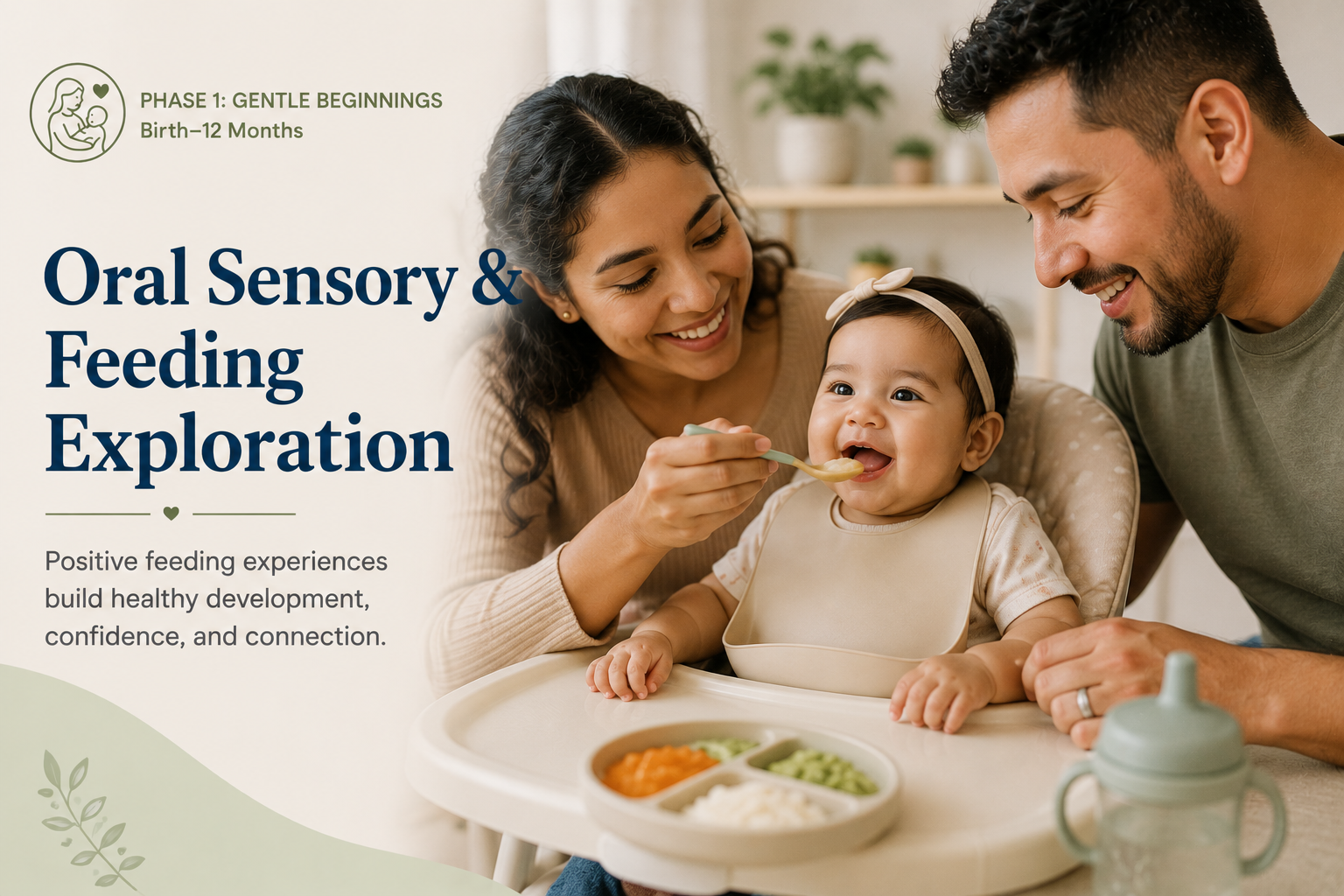 PHASE 1: GENTLE BEGINNINGS
Birth–12 Months

Oral Sensory & Feeding Exploration

Positive feeding experiences build healthy development, confidence, and connection.